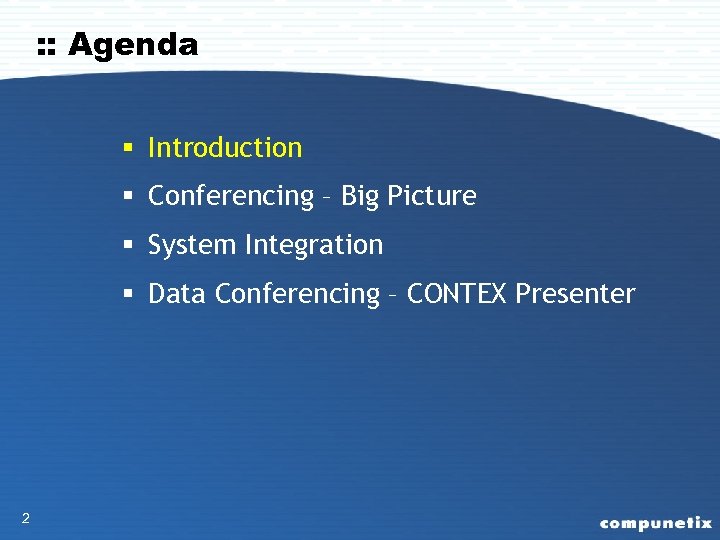 :: Agenda

▪ Introduction
▪ Conferencing – Big Picture
▪ System Integration
▪ Data Conferencing – CONTEX Presenter

2

compunetix